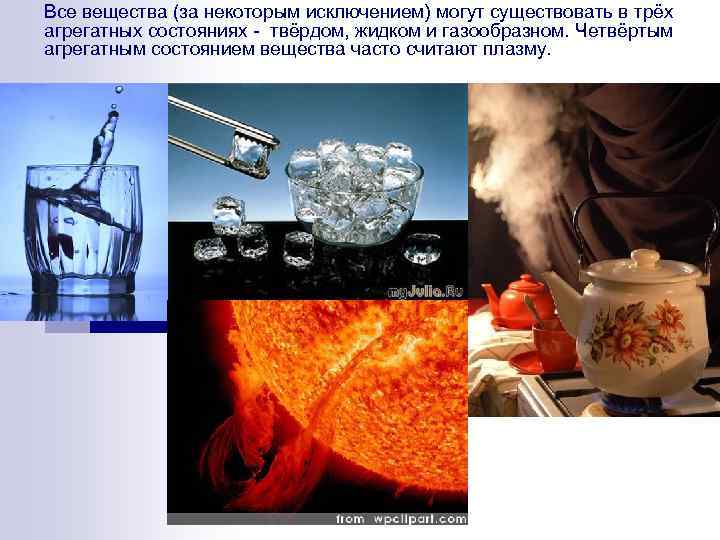 Все вещества (за некоторым исключением) могут существовать в трёх агрегатных состояниях - твёрдом, жидком и газообразном. Четвёртым агрегатным состоянием вещества часто считают плазму.

myJulia.Ru

from wpclipart.com